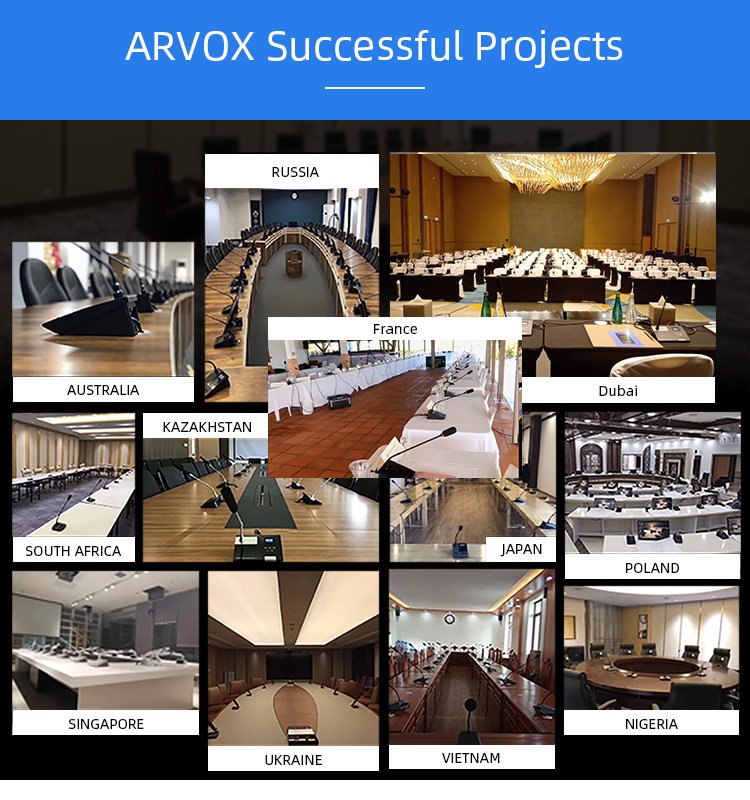 ARVOX Successful Projects

RUSSIA

AUSTRALIA

France

Dubai

KAZAKHSTAN

SOUTH AFRICA

JAPAN

POLAND

SINGAPORE

UKRAINE

VIETNAM

NIGERIA